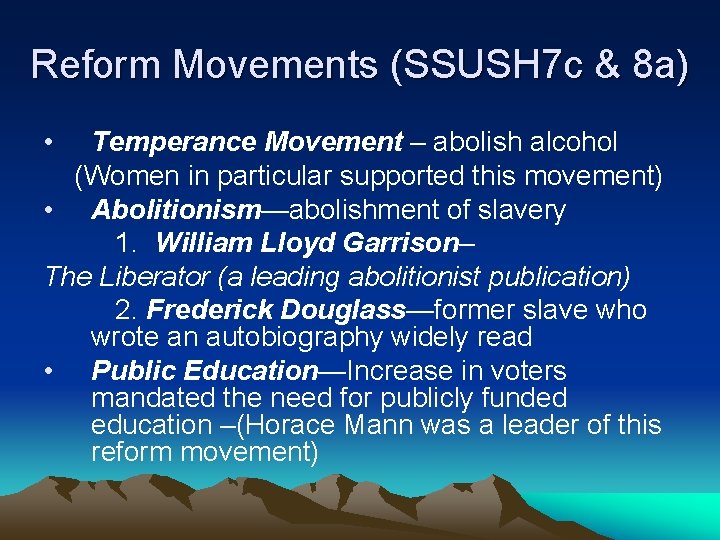 Reform Movements (SSUSH7c & 8a)

• Temperance Movement – abolish alcohol (Women in particular supported this movement)
• Abolitionism—abolishment of slavery
1. William Lloyd Garrison– The Liberator (a leading abolitionist publication)
2. Frederick Douglass—former slave who wrote an autobiography widely read
• Public Education—Increase in voters mandated the need for publicly funded education –(Horace Mann was a leader of this reform movement)